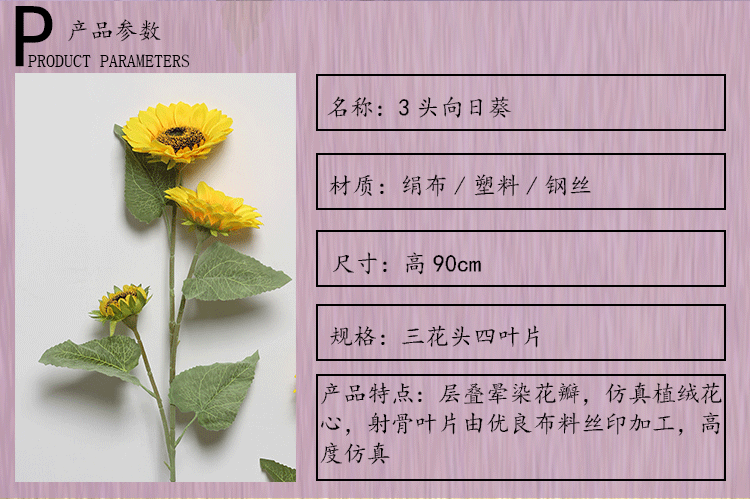 P 产品参数
PRODUCT PARAMETERS

名称：3 头向日葵

材质：绢布 / 塑料 / 钢丝

尺寸：高 90cm

规格：三花头四叶片

产品特点：层叠晕染花瓣，仿真植绒花心，射骨叶片由优良布料丝印加工，高度仿真